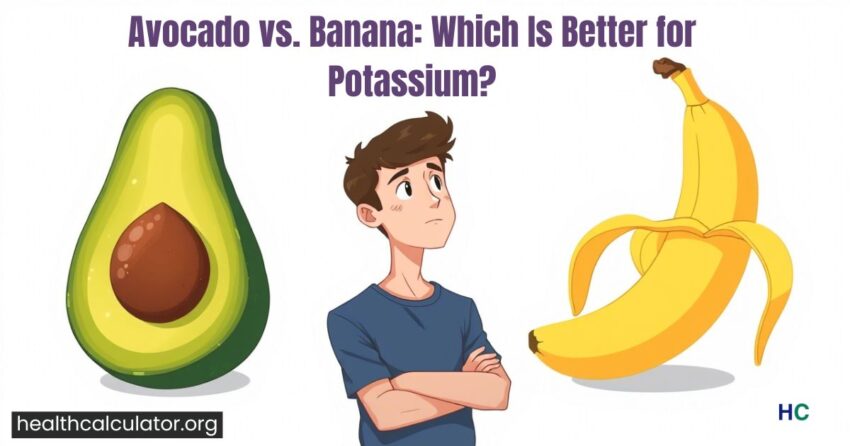 Avocado vs. Banana: Which Is Better for Potassium?

healthcalculator.org

HC